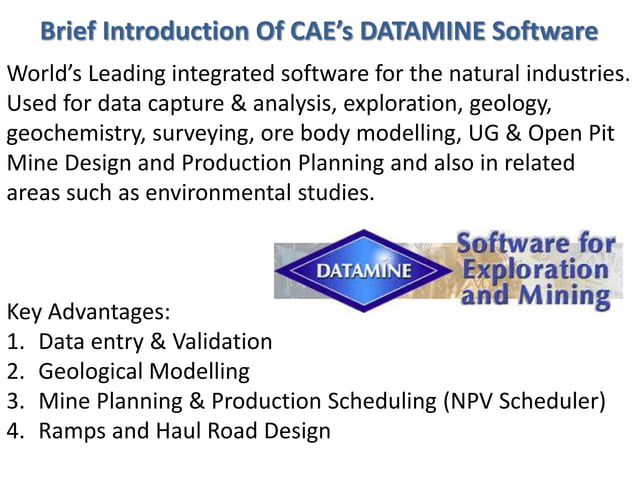 Brief Introduction Of CAE's DATAMINE Software

World's Leading integrated software for the natural industries. Used for data capture & analysis, exploration, geology, geochemistry, surveying, ore body modelling, UG & Open Pit Mine Design and Production Planning and also in related areas such as environmental studies.

DATAMINE

Software for Exploration and Mining

Key Advantages:
1. Data entry & Validation
2. Geological Modelling
3. Mine Planning & Production Scheduling (NPV Scheduler)
4. Ramps and Haul Road Design